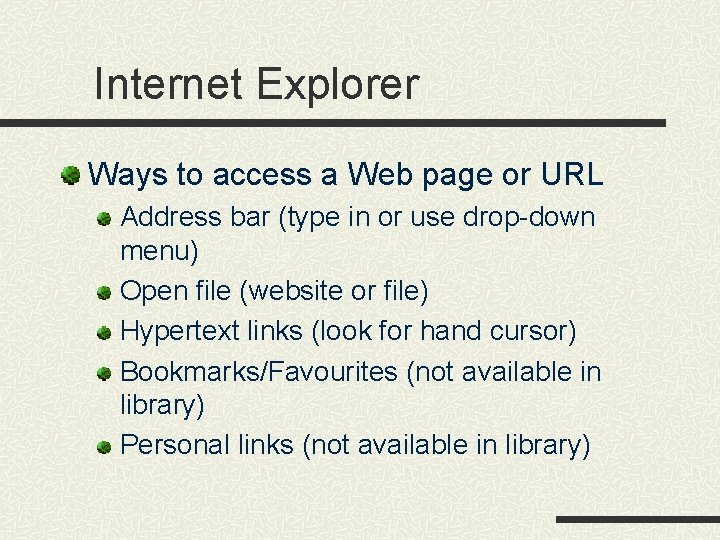 Internet Explorer

Ways to access a Web page or URL

Address bar (type in or use drop-down menu)

Open file (website or file)

Hypertext links (look for hand cursor)

Bookmarks/Favourites (not available in library)

Personal links (not available in library)